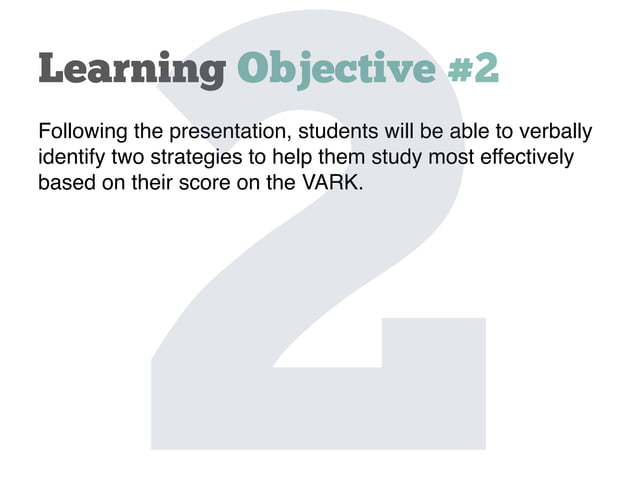 Learning Objective #2

Following the presentation, students will be able to verbally identify two strategies to help them study most effectively based on their score on the VARK.

2